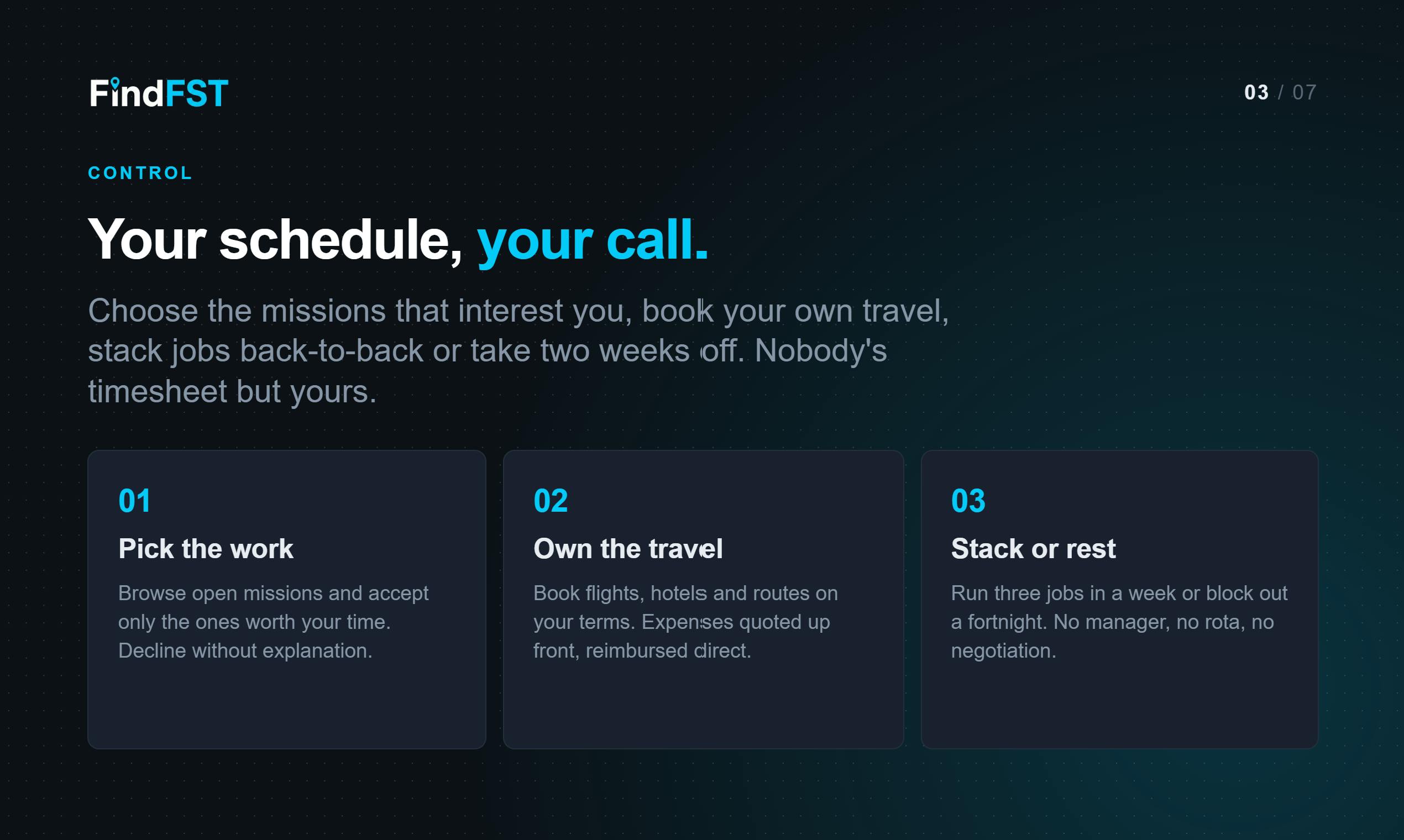 FindFST

03 / 07

CONTROL

Your schedule, your call.

Choose the missions that interest you, book your own travel, stack jobs back-to-back or take two weeks off. Nobody's timesheet but yours.

01

Pick the work

Browse open missions and accept only the ones worth your time. Decline without explanation.

02

Own the travel

Book flights, hotels and routes on your terms. Expenses quoted up front, reimbursed direct.

03

Stack or rest

Run three jobs in a week or block out a fortnight. No manager, no rota, no negotiation.